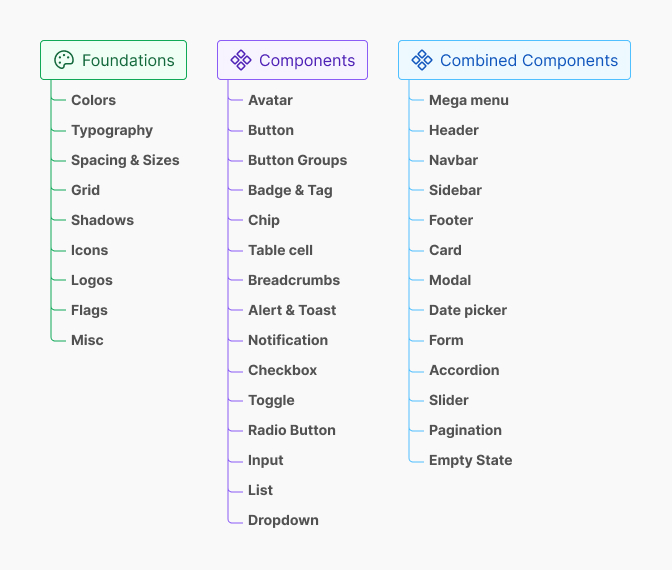 Foundations
Colors
Typography
Spacing & Sizes
Grid
Shadows
Icons
Logos
Flags
Misc

Components
Avatar
Button
Button Groups
Badge & Tag
Chip
Table cell
Breadcrumbs
Alert & Toast
Notification
Checkbox
Toggle
Radio Button
Input
List
Dropdown

Combined Components
Mega menu
Header
Navbar
Sidebar
Footer
Card
Modal
Date picker
Form
Accordion
Slider
Pagination
Empty State